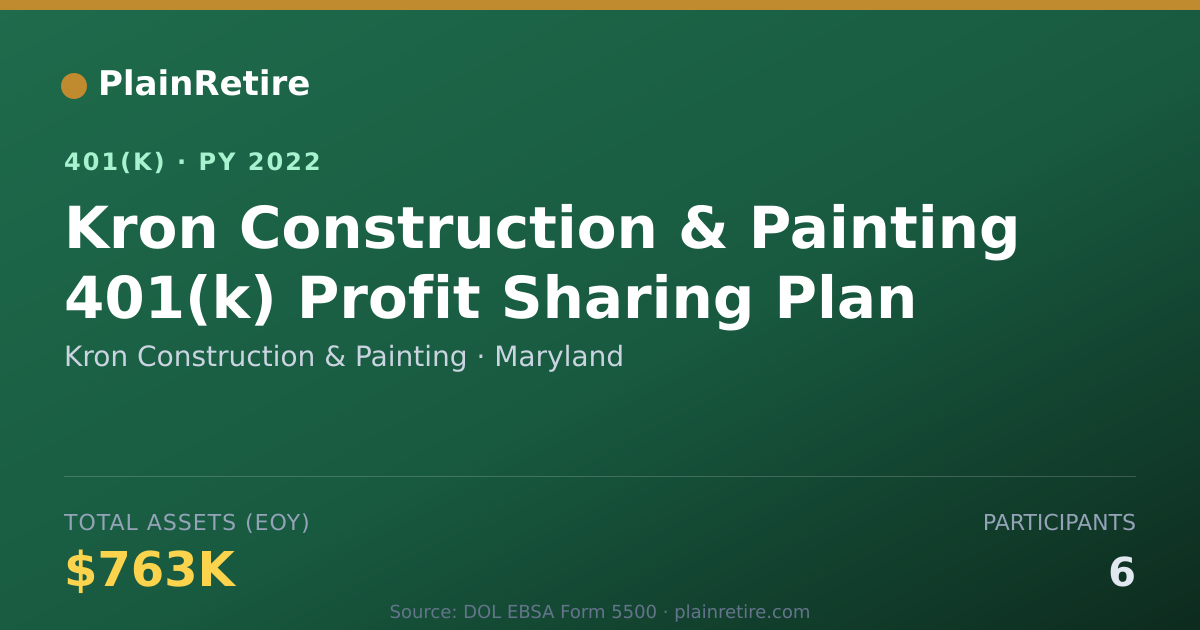 PlainRetire

401(K) · PY 2022

Kron Construction & Painting 401(k) Profit Sharing Plan

Kron Construction & Painting · Maryland

TOTAL ASSETS (EOY)

$763K

PARTICIPANTS

6

Source: DOL EBSA Form 5500 · plainretire.com